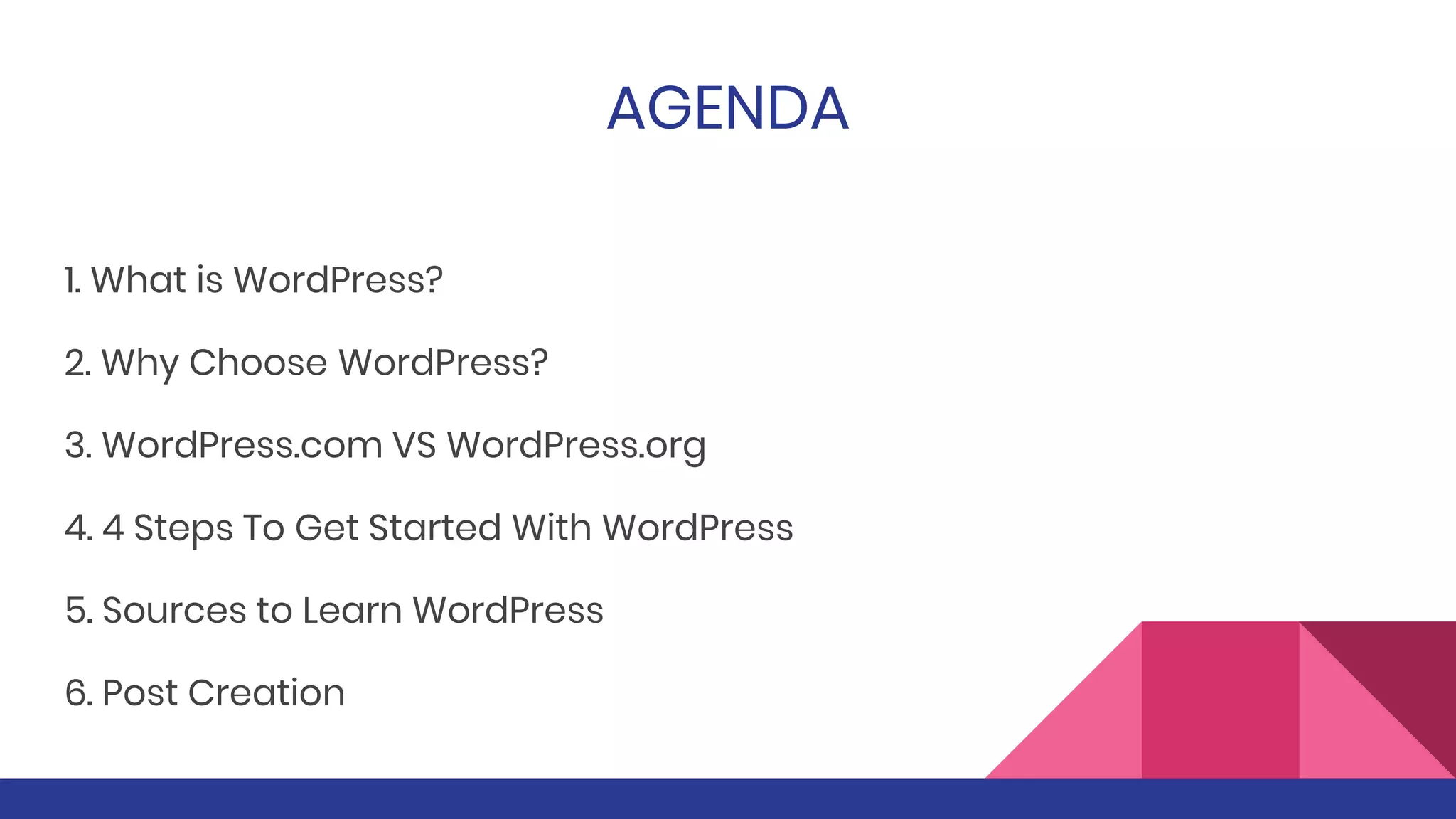 AGENDA

1. What is WordPress?

2. Why Choose WordPress?

3. WordPress.com VS WordPress.org

4. 4 Steps To Get Started With WordPress

5. Sources to Learn WordPress

6. Post Creation